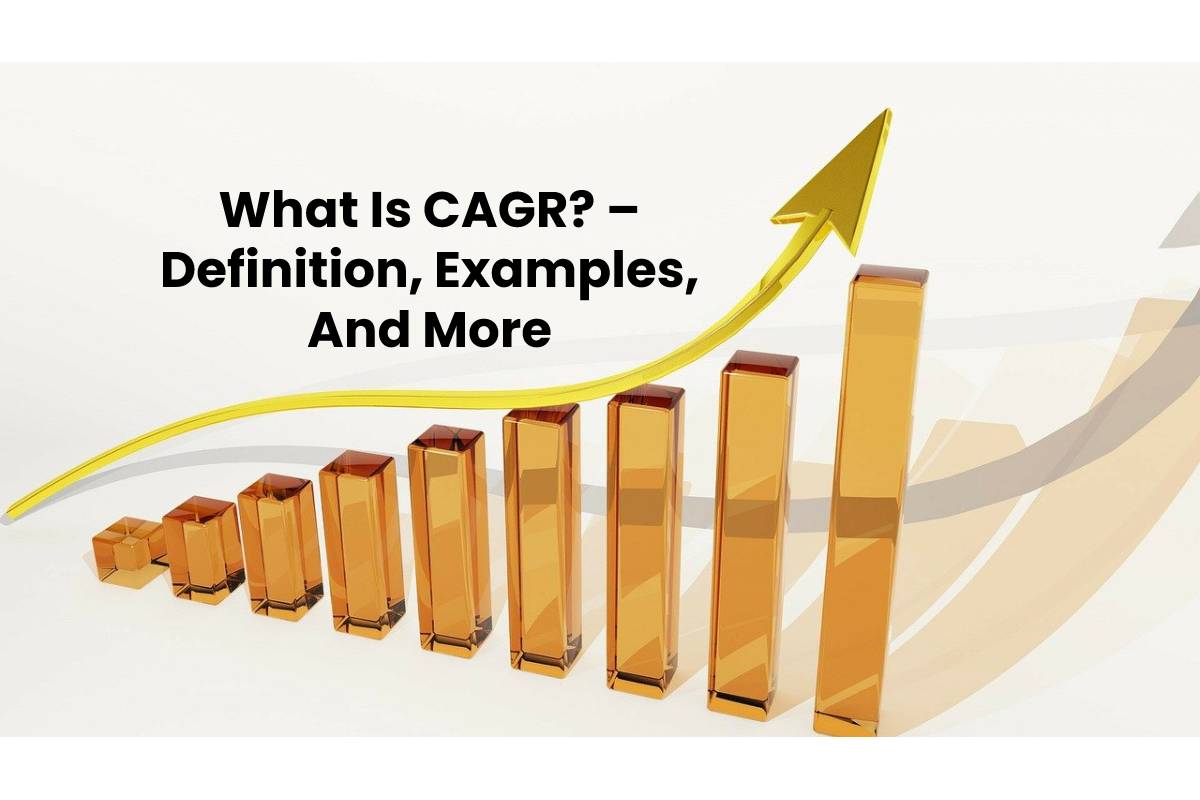 What Is CAGR? – Definition, Examples, And More